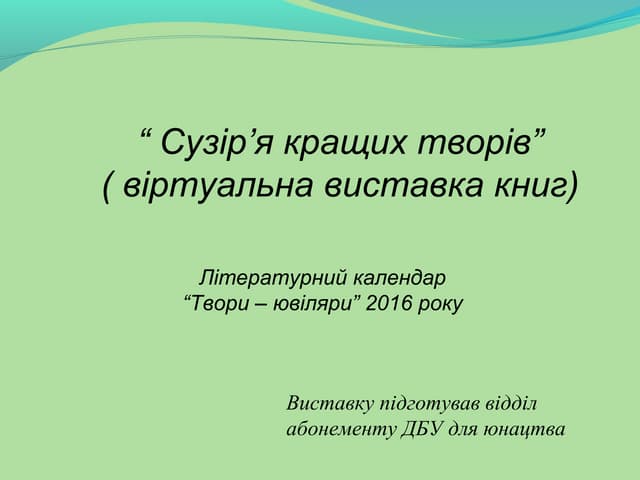 “ Сузір’я кращих творів”
( віртуальна виставка книг)

Літературний календар
“Твори – ювіляри” 2016 року

Виставку підготував відділ
абонементу ДБУ для юнацтва